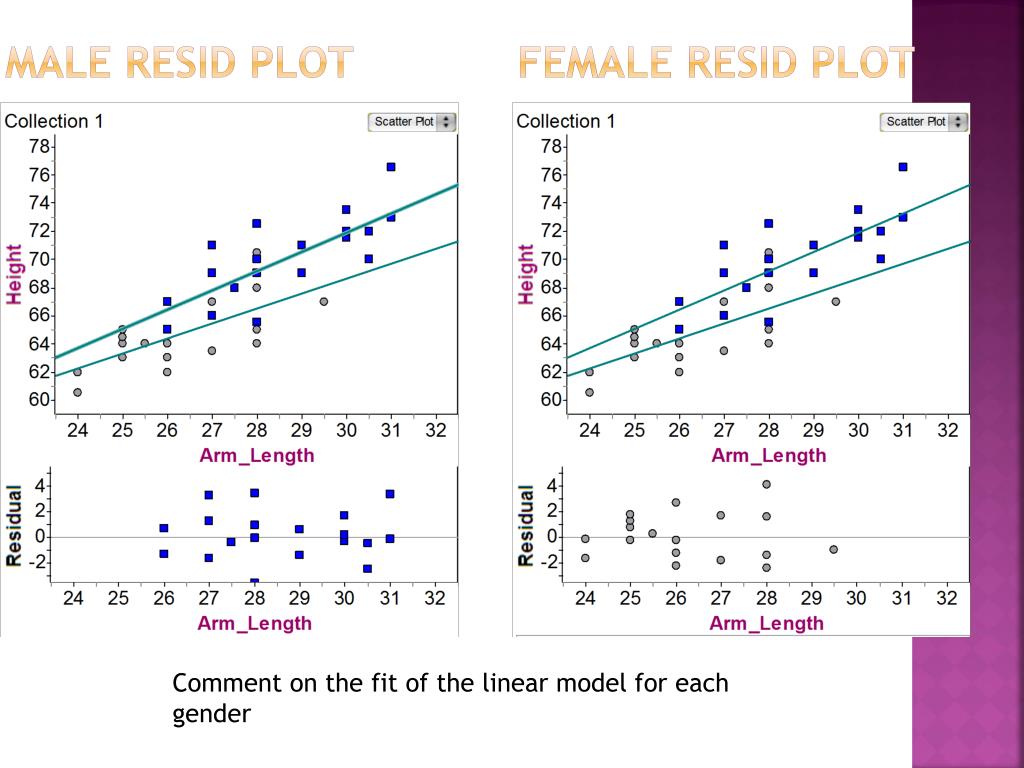 MALE RESID PLOT

Collection 1

Scatter Plot

78
76
74
72
70
68
66
64
62
60

Height

24 25 26 27 28 29 30 31 32

Arm_Length

4
2
0
-2

Residual

24 25 26 27 28 29 30 31 32

Arm_Length

FEMALE RESID PLOT

Collection 1

Scatter Plot

78
76
74
72
70
68
66
64
62
60

Height

24 25 26 27 28 29 30 31 32

Arm_Length

4
2
0
-2

Residual

24 25 26 27 28 29 30 31 32

Arm_Length

Comment on the fit of the linear model for each gender